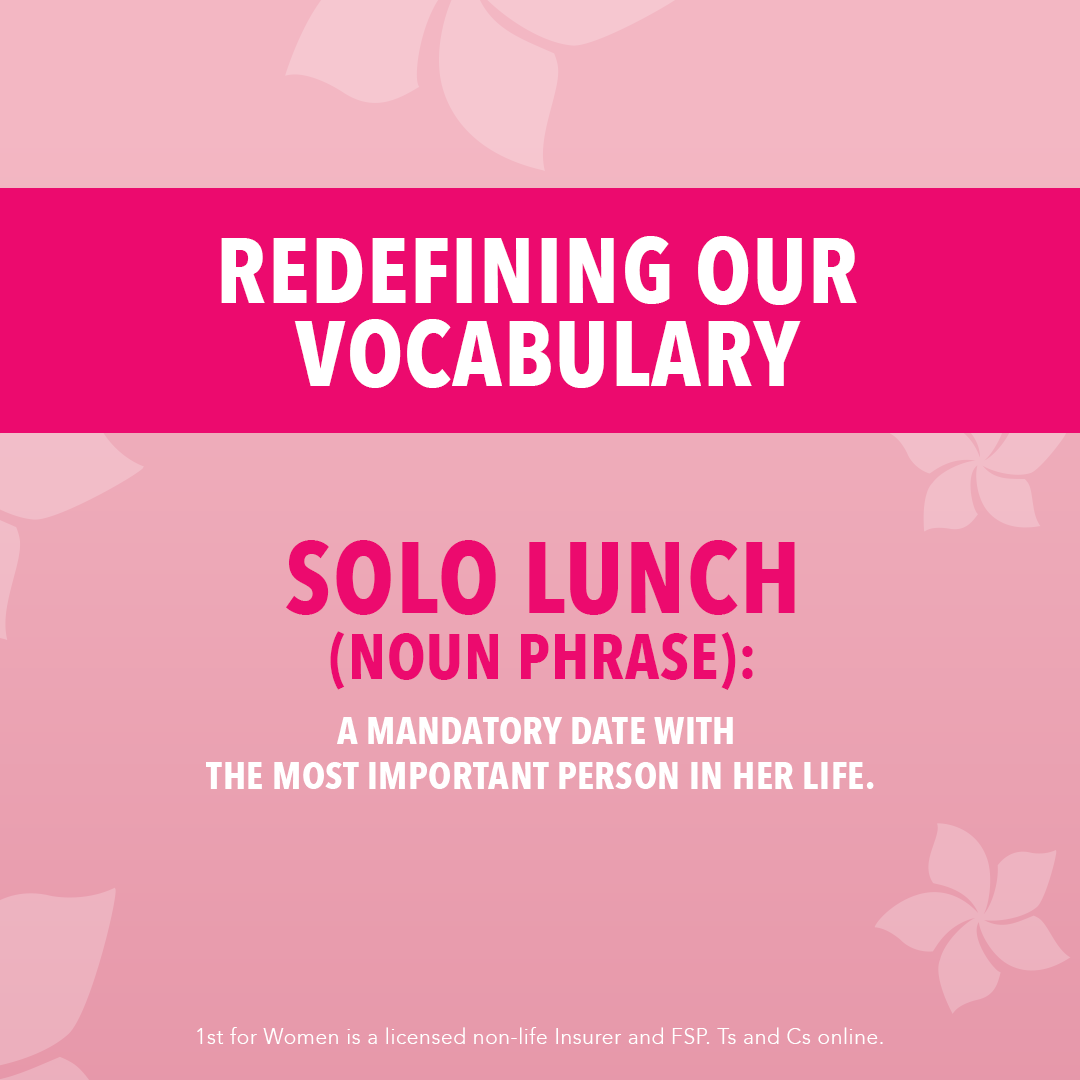 REDEFINING OUR VOCABULARY

SOLO LUNCH
(NOUN PHRASE):

A MANDATORY DATE WITH THE MOST IMPORTANT PERSON IN HER LIFE.

1st for Women is a licensed non-life Insurer and FSP. Ts and Cs online.